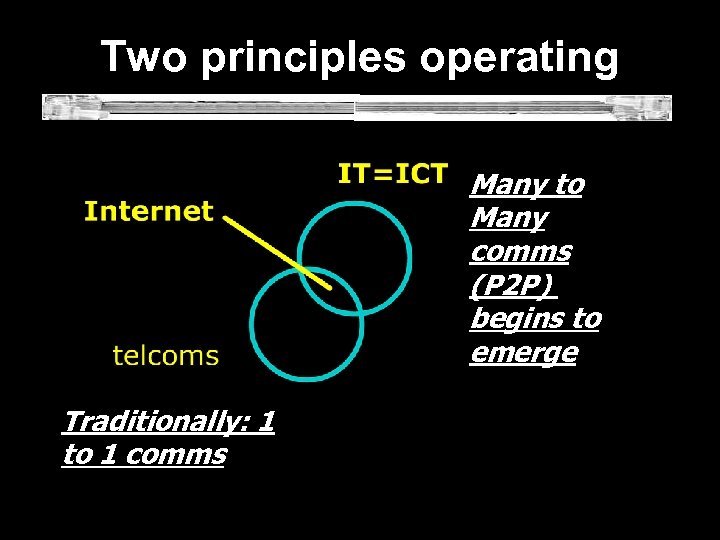 Two principles operating

IT=ICT

Internet

telcoms

Many to Many comms (P2P) begins to emerge

Traditionally: 1 to 1 comms